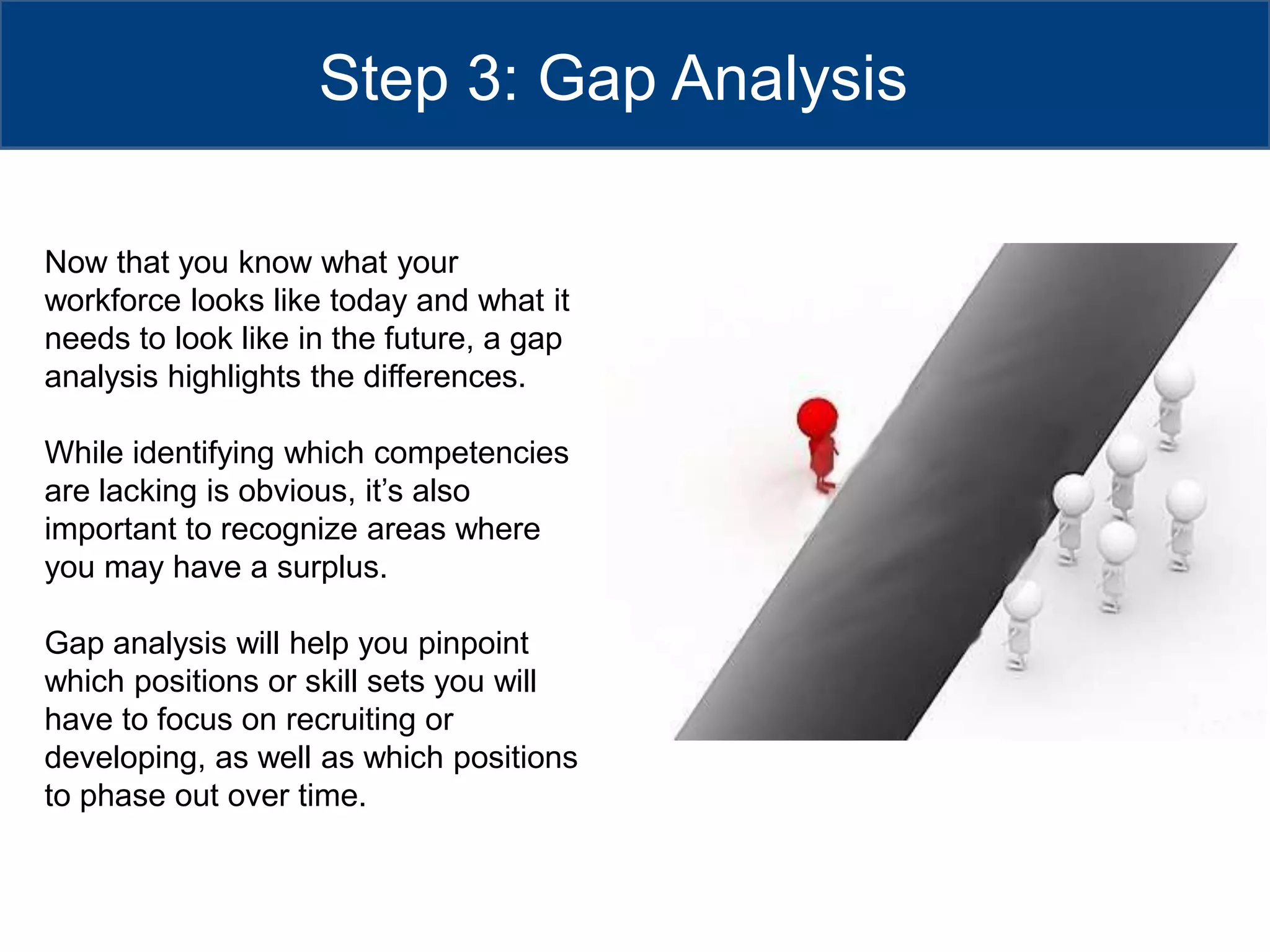 Step 3: Gap Analysis

Now that you know what your workforce looks like today and what it needs to look like in the future, a gap analysis highlights the differences.

While identifying which competencies are lacking is obvious, it’s also important to recognize areas where you may have a surplus.

Gap analysis will help you pinpoint which positions or skill sets you will have to focus on recruiting or developing, as well as which positions to phase out over time.